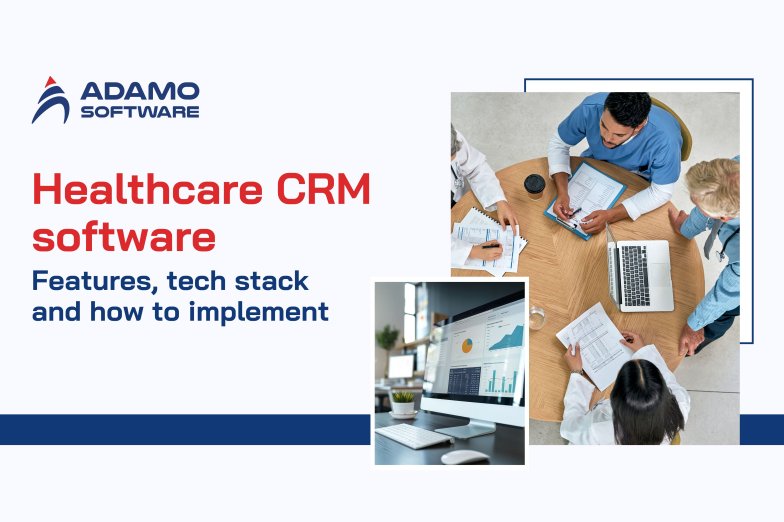 ADAMO SOFTWARE

Healthcare CRM software

Features, tech stack and how to implement